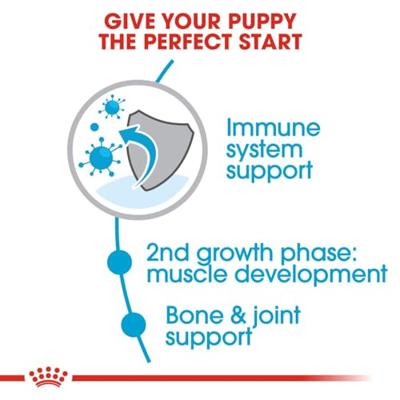 GIVE YOUR PUPPY THE PERFECT START

Immune system support

2nd growth phase: muscle development

Bone & joint support